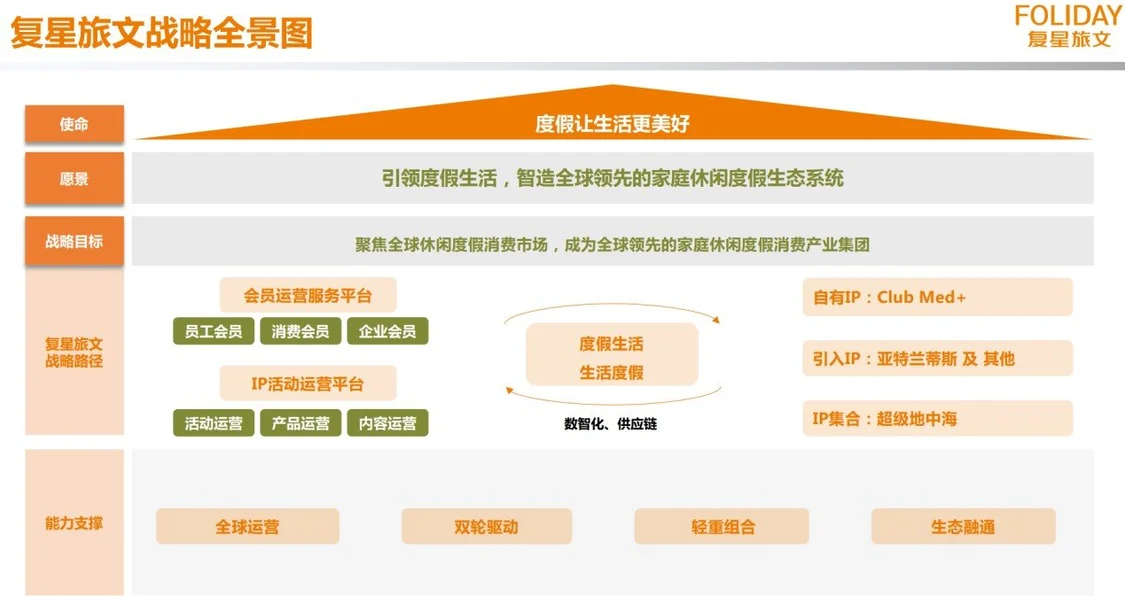 复星旅文战略全景图

FOLIDAY
复星旅文

使命
度假让生活更美好

愿景
引领度假生活，智造全球领先的家庭休闲度假生态系统

战略目标
聚焦全球休闲度假消费市场，成为全球领先的家庭休闲度假消费产业集团

复星旅文战略路径

会员运营服务平台
员工会员
消费会员
企业会员

IP活动运营平台
活动运营
产品运营
内容运营

度假生活
生活度假

数智化、供应链

自有IP：Club Med+
引入IP：亚特兰蒂斯 及 其他
IP集合：超级地中海

能力支撑
全球运营
双轮驱动
轻重组合
生态融通